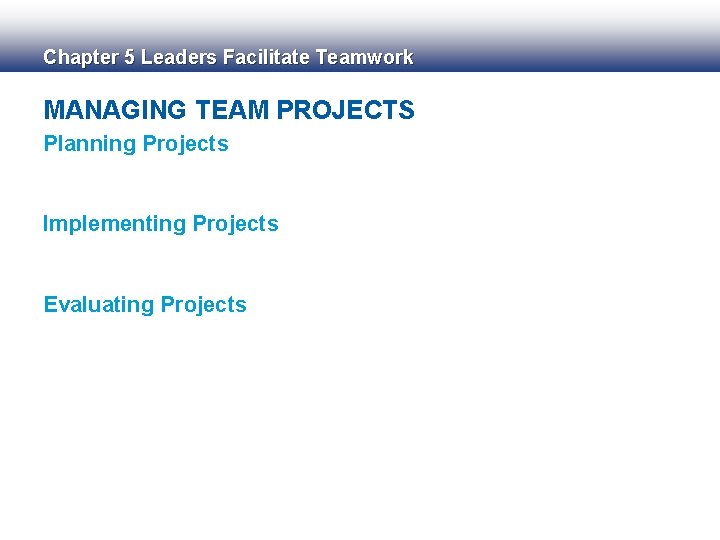 Chapter 5 Leaders Facilitate Teamwork

MANAGING TEAM PROJECTS

Planning Projects

Implementing Projects

Evaluating Projects